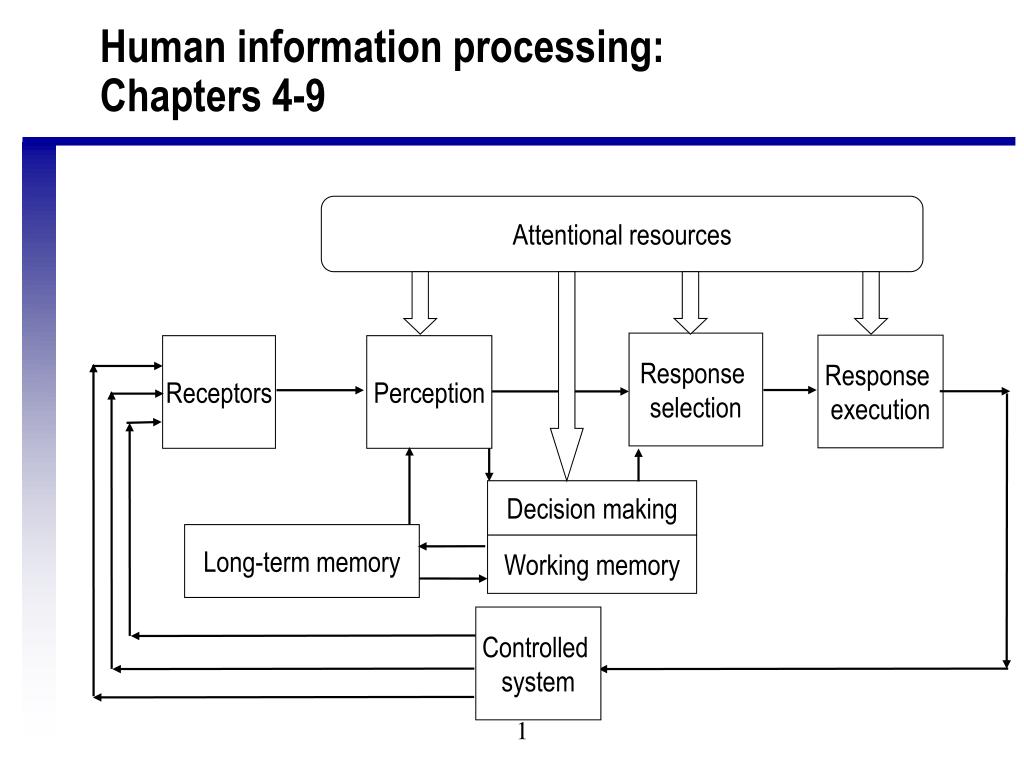 Human information processing:
Chapters 4-9

Attentional resources

Receptors

Perception

Response selection

Response execution

Decision making

Working memory

Long-term memory

Controlled system

1